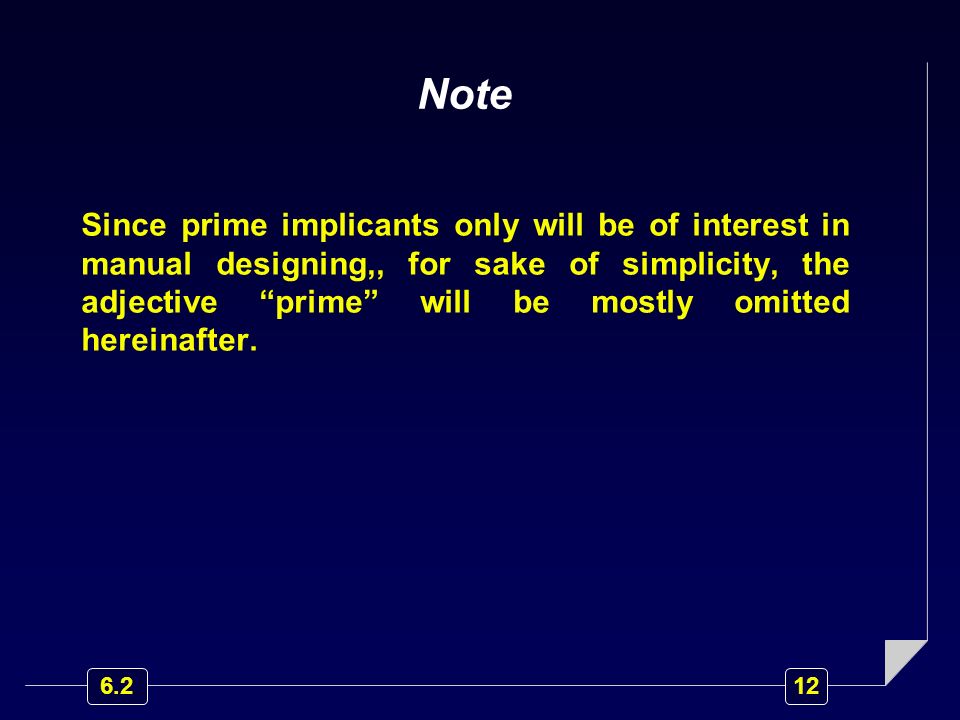 Note

Since prime implicants only will be of interest in manual designing,, for sake of simplicity, the adjective “prime” will be mostly omitted hereinafter.

6.2

12